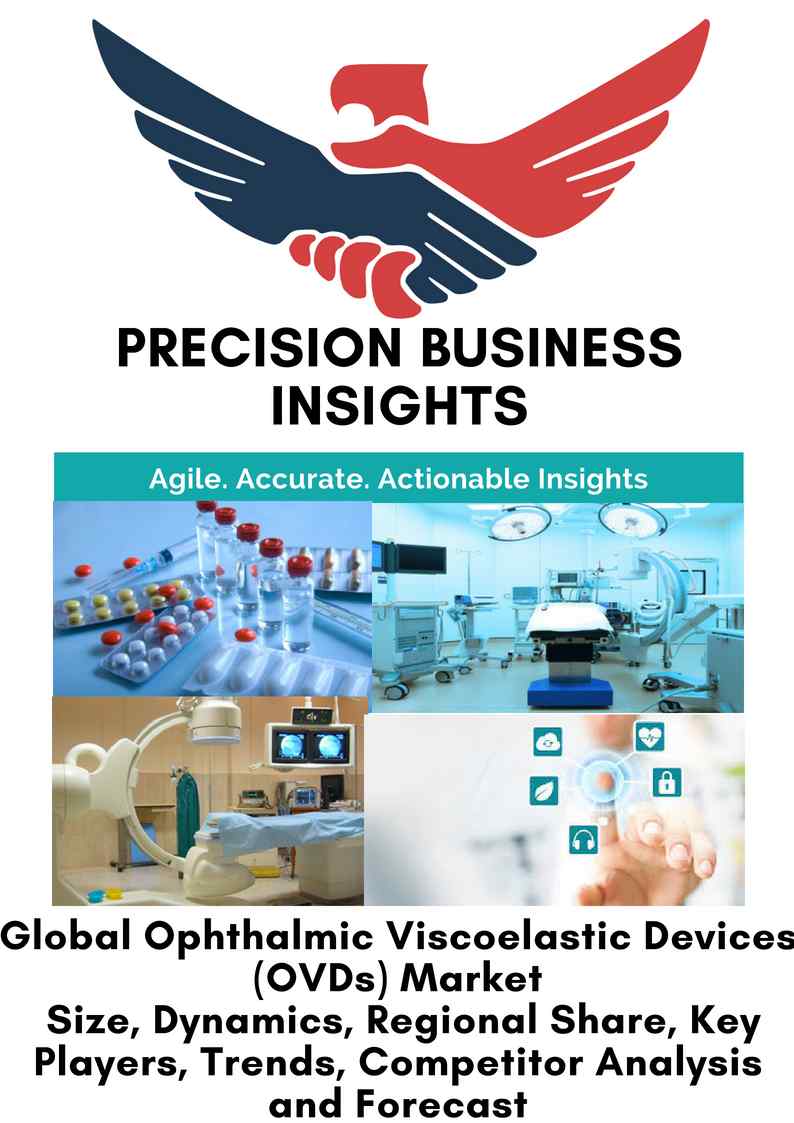 PRECISION BUSINESS INSIGHTS

Agile. Accurate. Actionable Insights

Global Ophthalmic Viscoelastic Devices (OVDs) Market
Size, Dynamics, Regional Share, Key Players, Trends, Competitor Analysis and Forecast